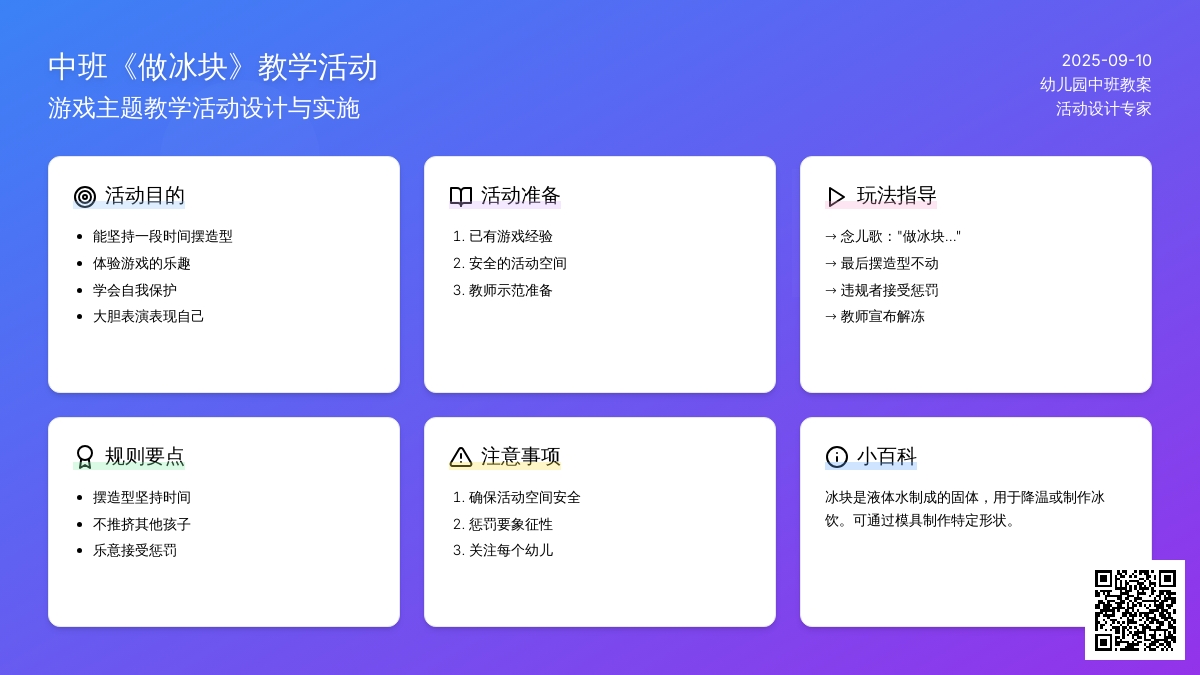 中班《做冰块》教学活动
游戏主题教学活动设计与实施

2025-09-10
幼儿园中班教案
活动设计专家

活动目的

- 能坚持一段时间摆造型
- 体验游戏的乐趣
- 学会自我保护
- 大胆表演表现自己

活动准备

1. 已有游戏经验
2. 安全的活动空间
3. 教师示范准备

玩法指导

→ 念儿歌："做冰块..."
→ 最后摆造型不动
→ 违规者接受惩罚
→ 教师宣布解冻

规则要点

- 摆造型坚持时间
- 不推挤其他孩子
- 乐意接受惩罚

注意事项

1. 确保活动空间安全
2. 惩罚要象征性
3. 关注每个幼儿

小百科

冰块是液体水制成的固体，用于降温或制作冰饮。可通过模具制作特定形状。